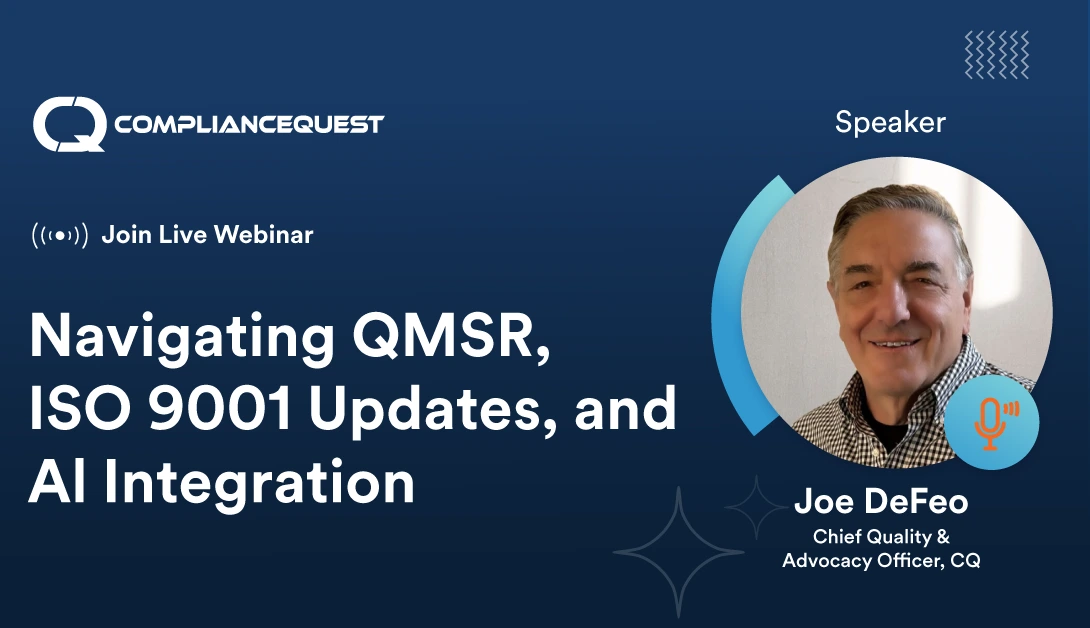 COMPLIANCEQUEST

Join Live Webinar

Navigating QMSR, ISO 9001 Updates, and AI Integration

Speaker

Joe DeFeo
Chief Quality & Advocacy Officer, CQ